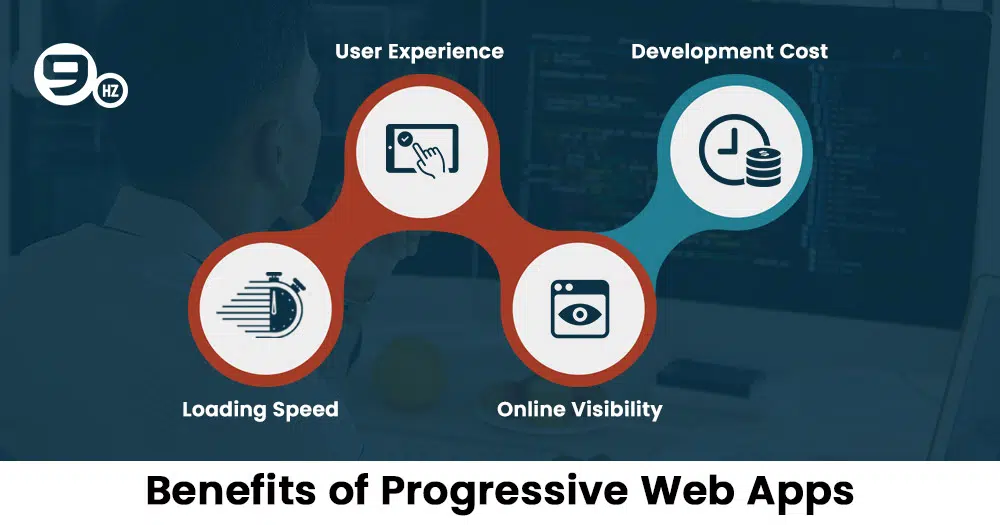 9 HZ

User Experience

Development Cost

Loading Speed

Online Visibility

Benefits of Progressive Web Apps